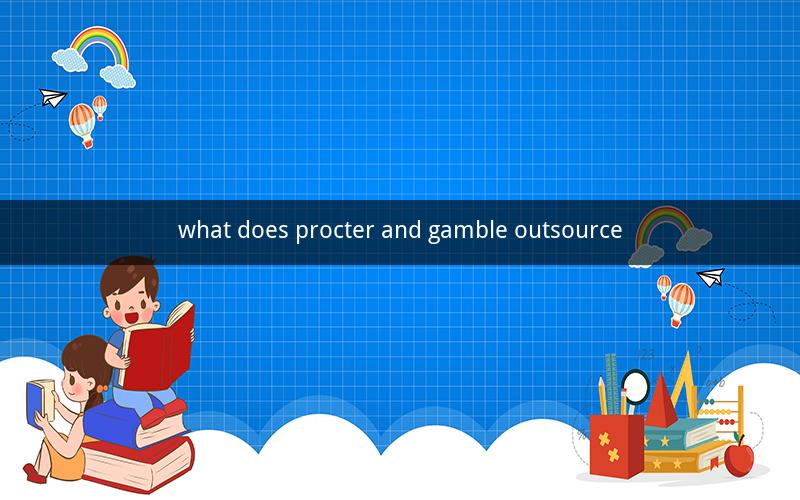 what does procter and gamble outsource